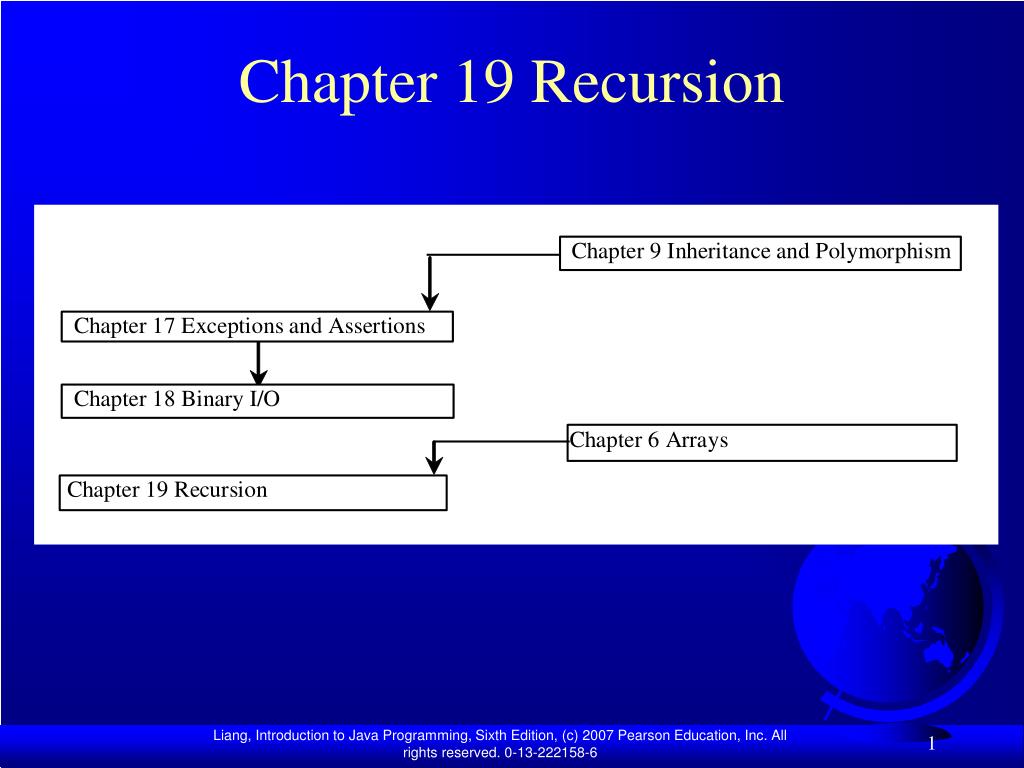 Chapter 19 Recursion

Chapter 9 Inheritance and Polymorphism

Chapter 17 Exceptions and Assertions

Chapter 18 Binary I/O

Chapter 6 Arrays

Chapter 19 Recursion

Liang, Introduction to Java Programming, Sixth Edition, (c) 2007 Pearson Education, Inc. All rights reserved. 0-13-222158-6

1